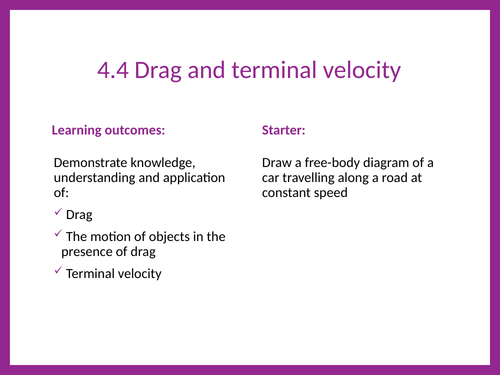 4.4 Drag and terminal velocity

Learning outcomes:

Demonstrate knowledge, understanding and application of:

✓ Drag

✓ The motion of objects in the presence of drag

✓ Terminal velocity

Starter:

Draw a free-body diagram of a car travelling along a road at constant speed